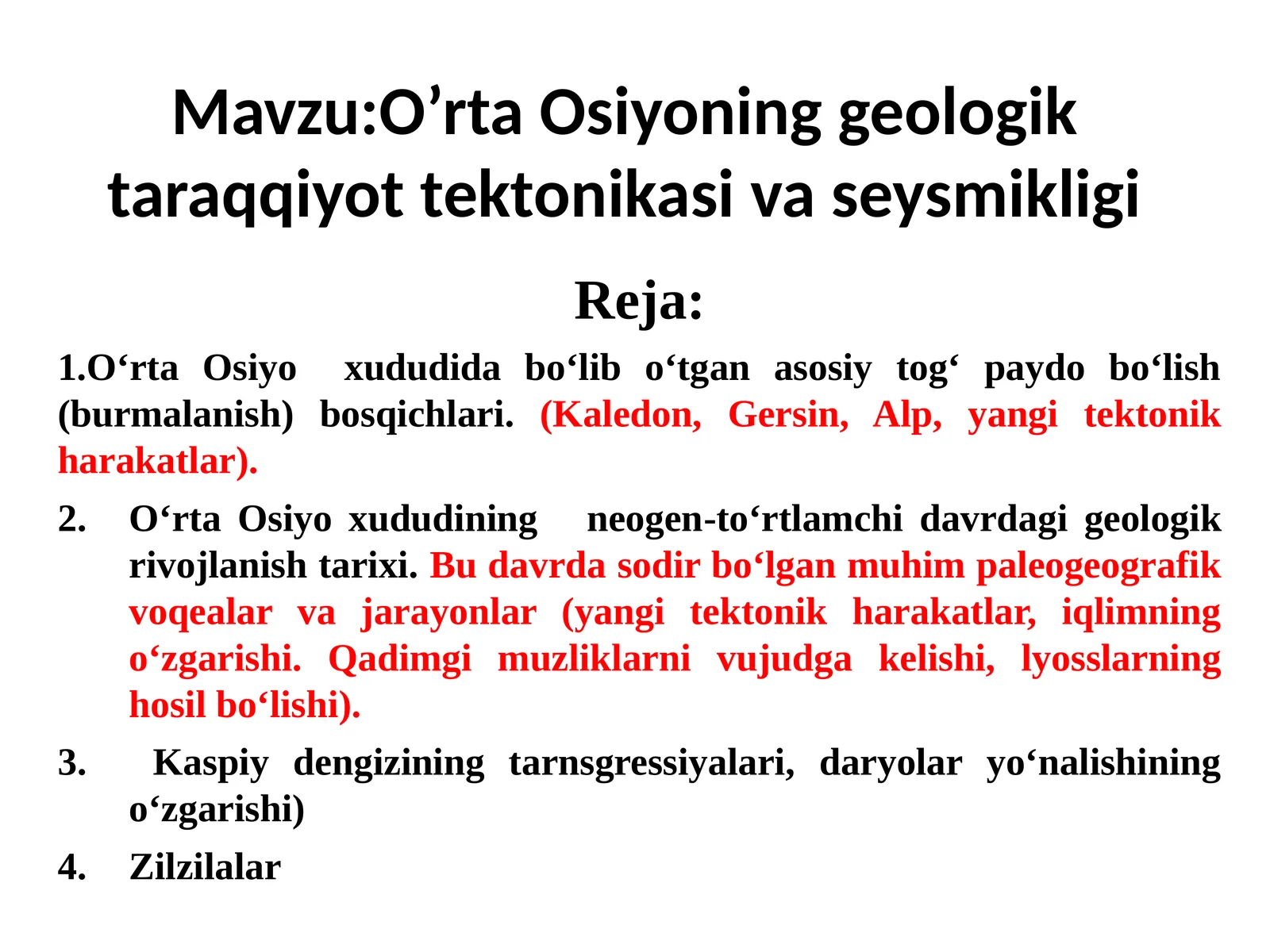 Mavzu:O’rta Osiyoning geologik taraqqiyot tektonikasi va seysmikligi

Reja:

1.O‘rta Osiyo xududida bo‘lib o‘tgan asosiy tog‘ paydo bo‘lish (burmalanish) bosqichlari. (Kaledon, Gersin, Alp, yangi tektonik harakatlar).

2. O‘rta Osiyo xududining neogen-to‘rtlamchi davrdagi geologik rivojlanish tarixi. Bu davrda sodir bo‘lgan muhim paleogeografik voqealar va jarayonlar (yangi tektonik harakatlar, iqlimning o‘zgarishi. Qadimgi muzliklarni vujudga kelishi, lyosslarning hosil bo‘lishi).

3. Kaspiy dengizining tarnsgressiyalari, daryolar yo‘nalishining o‘zgarishi)

4. Zilzilalar